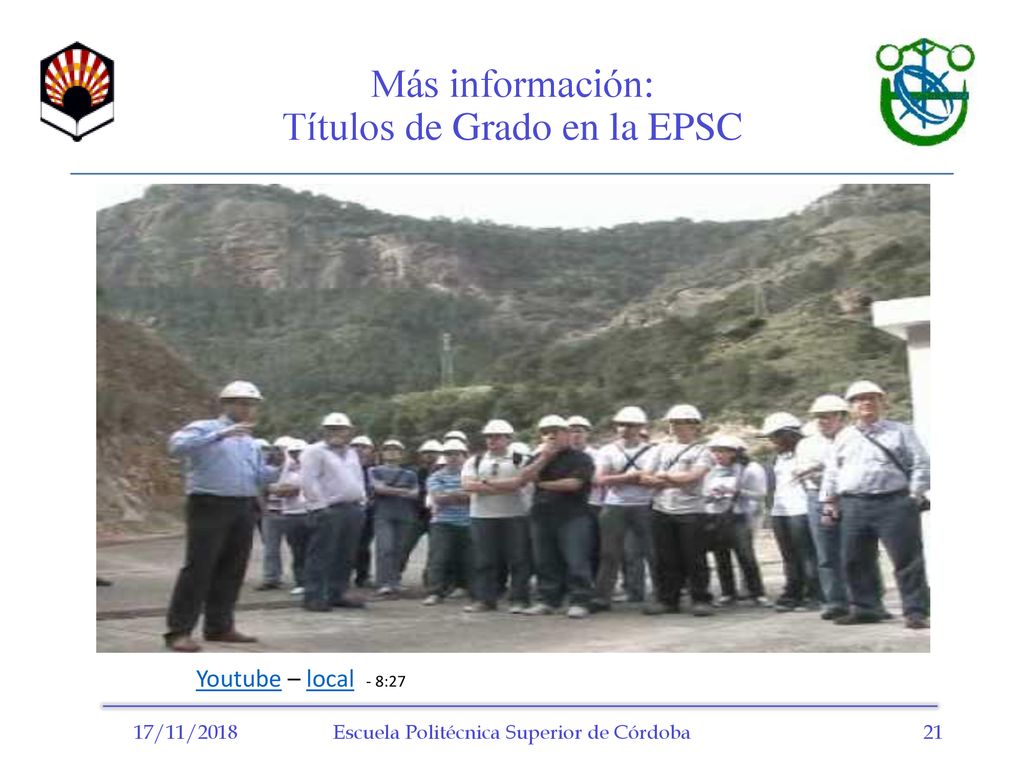 Más información:
Títulos de Grado en la EPSC

Youtube – local - 8:27

17/11/2018 Escuela Politécnica Superior de Córdoba 21